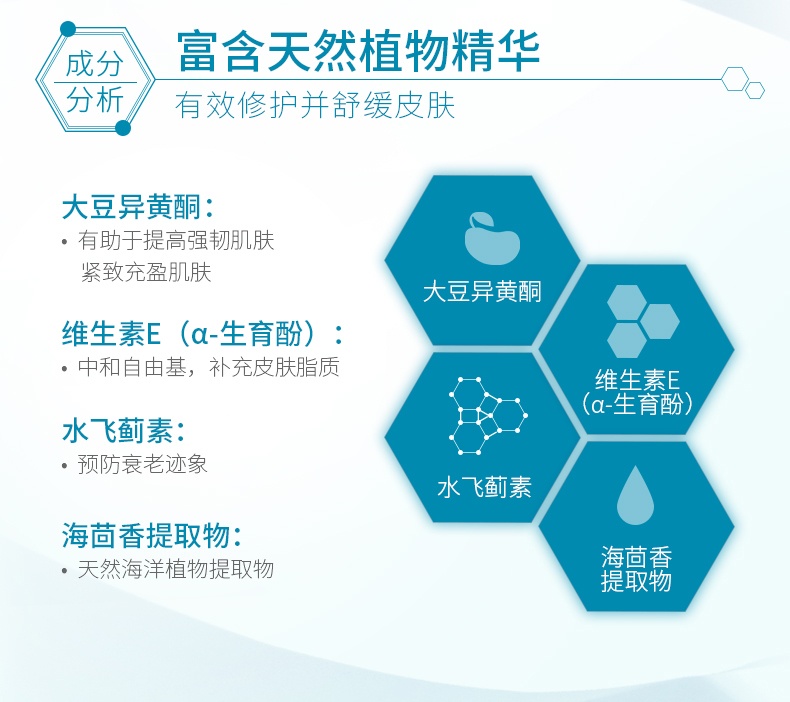 成分
分析

富含天然植物精华
有效修护并舒缓皮肤

大豆异黄酮：
• 有助于提高强韧肌肤
紧致充盈肌肤

维生素E（α-生育酚）：
• 中和自由基，补充皮肤脂质

水飞蓟素：
• 预防衰老迹象

海茴香提取物：
• 天然海洋植物提取物

大豆异黄酮

维生素E
（α-生育酚）

水飞蓟素

海茴香
提取物